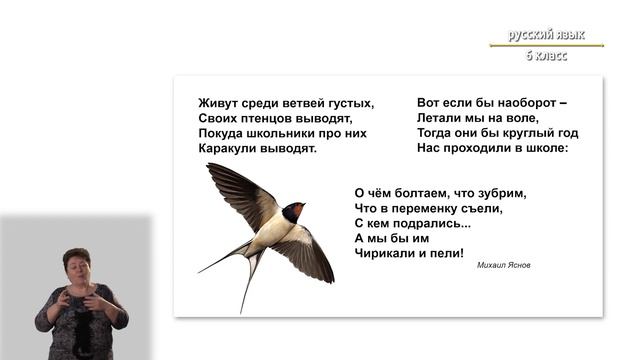 русский язык
6 класс

Живут среди ветвей густых,
Своих птенцов выводят,
Покуда школьники про них
Каракули выводят.

Вот если бы наоборот –
Летали мы на воле,
Тогда они бы круглый год
Нас проходили в школе:

О чём болтаем, что зубрим,
Что в переменку съели,
С кем подрались...
А мы бы им
Чирикали и пели!

Михаил Яснов